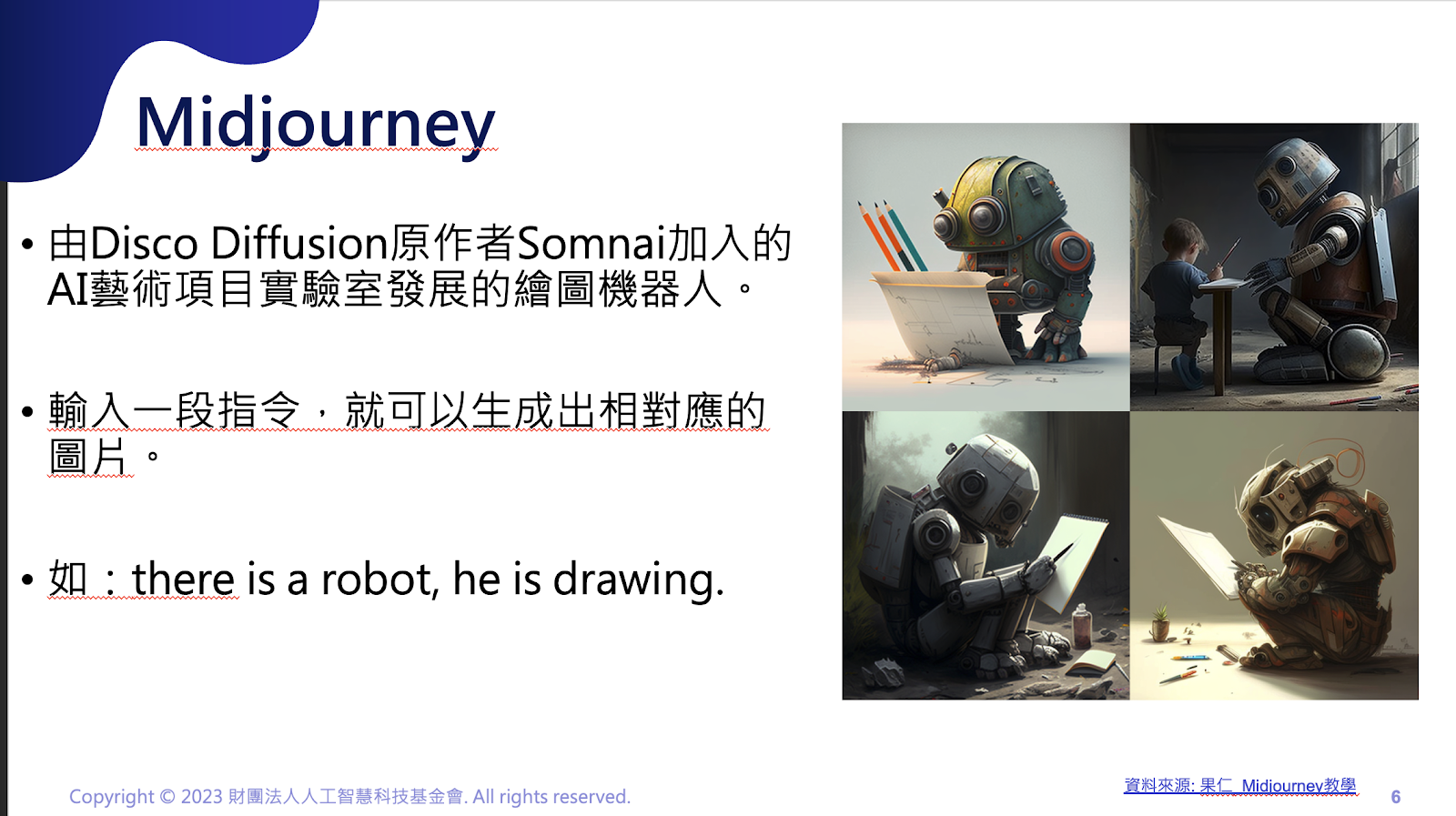 Midjourney

• 由Disco Diffusion原作者Somnai加入的AI藝術項目實驗室發展的繪圖機器人。

• 輸入一段指令，就可以生成出相對應的圖片。

• 如：there is a robot, he is drawing.

Copyright © 2023 財團法人人工智慧科技基金會. All rights reserved.

資料來源: 果仁_Midjourney教學

6